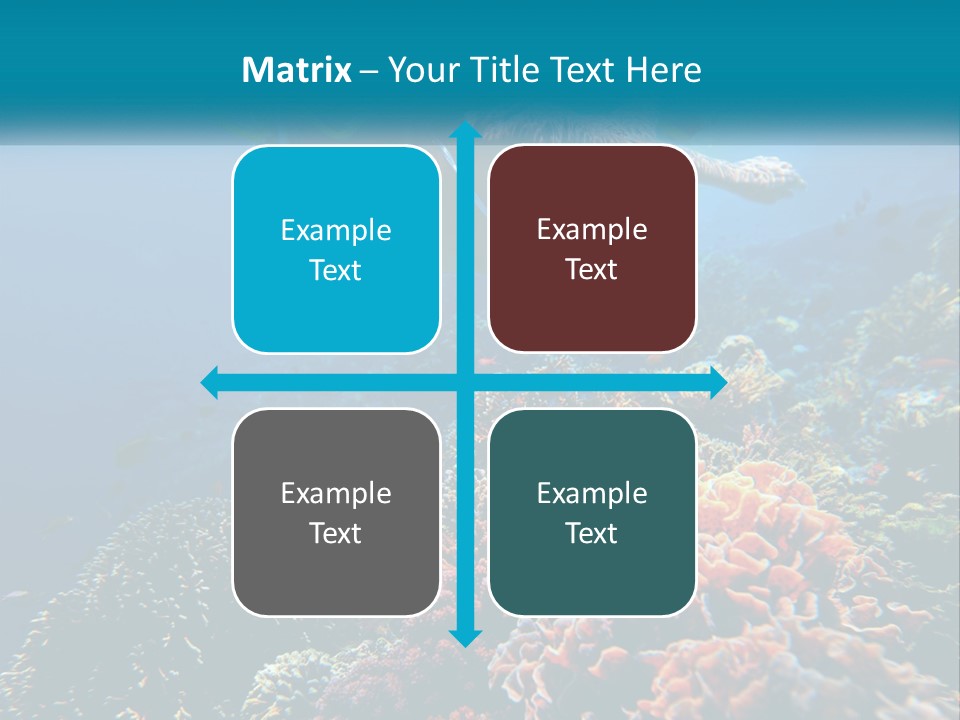 Matrix – Your Title Text Here

Example Text

Example Text

Example Text

Example Text